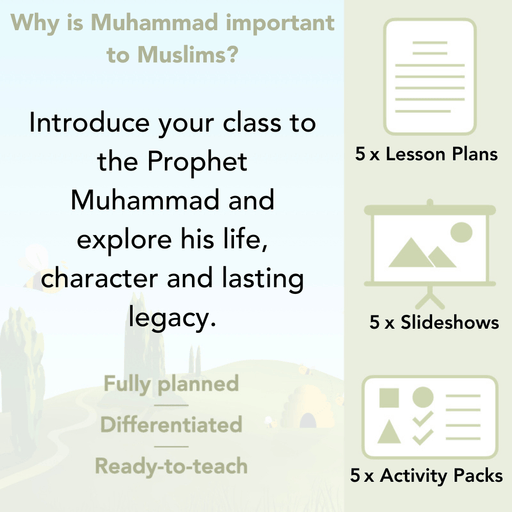 Why is Muhammad important to Muslims?

Introduce your class to the Prophet Muhammad and explore his life, character and lasting legacy.

Fully planned

Differentiated

Ready-to-teach

5 x Lesson Plans

5 x Slideshows

5 x Activity Packs